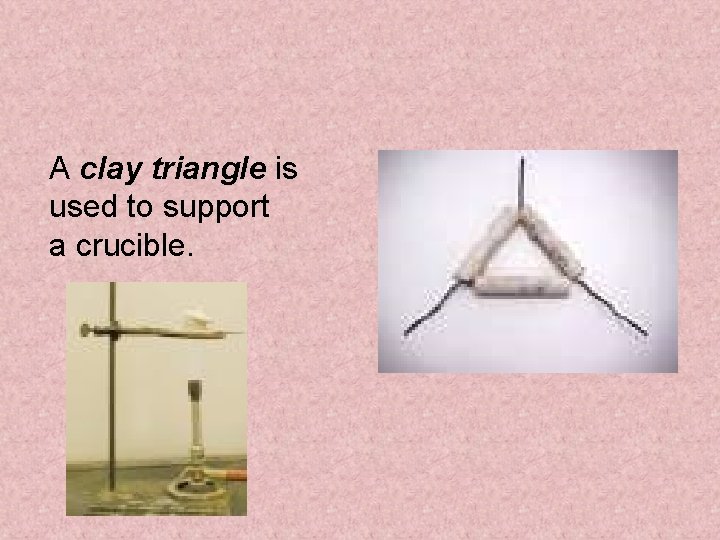 A clay triangle is used to support a crucible.